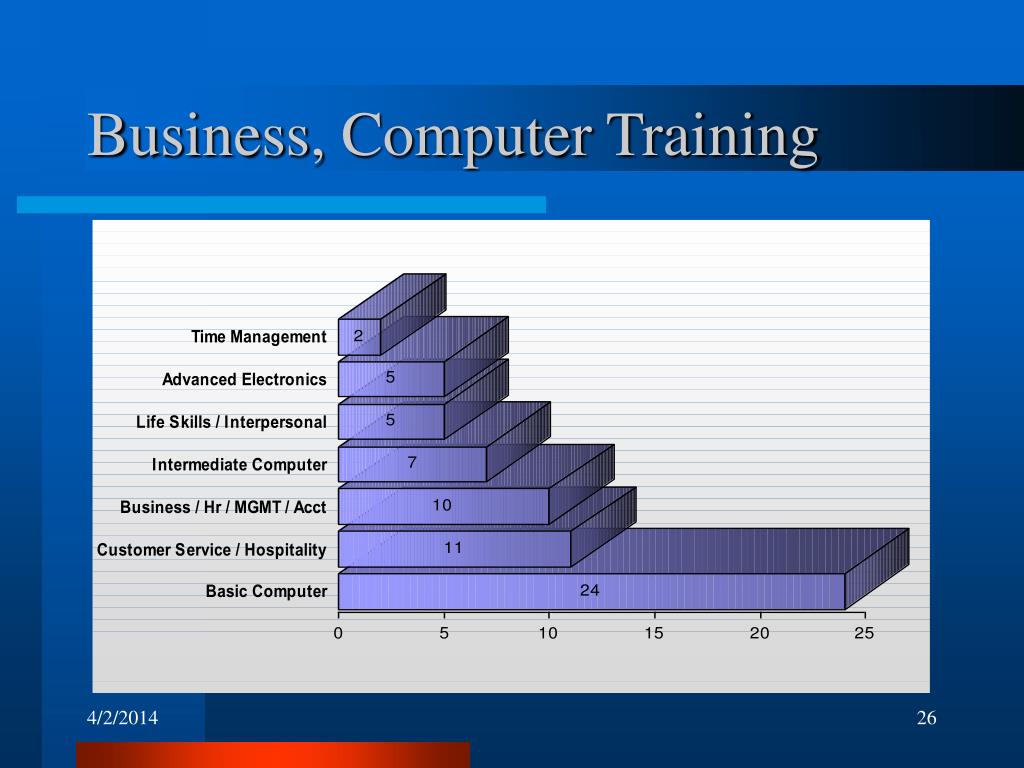 Business, Computer Training

Time Management 2
Advanced Electronics 5
Life Skills / Interpersonal 5
Intermediate Computer 7
Business / Hr / MGMT / Acct 10
Customer Service / Hospitality 11
Basic Computer 24

0 5 10 15 20 25

4/2/2014

26